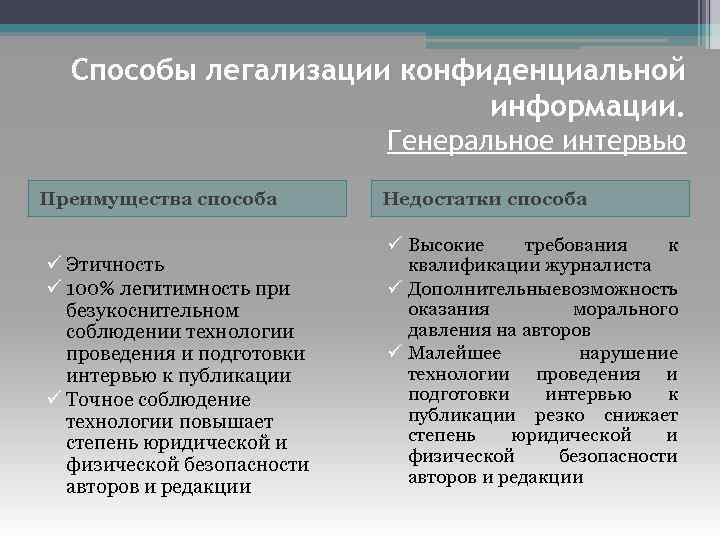 Способы легализации конфиденциальной информации.
Генеральное интервью

Преимущества способа

✓ Этичность
✓ 100% легитимность при безукоснительном соблюдении технологии проведения и подготовки интервью к публикации
✓ Точное соблюдение технологии повышает степень юридической и физической безопасности авторов и редакции

Недостатки способа

✓ Высокие требования к квалификации журналиста
✓ Дополнительныевозможность оказания морального давления на авторов
✓ Малейшее нарушение технологии проведения и подготовки интервью к публикации резко снижает степень юридической и физической безопасности авторов и редакции